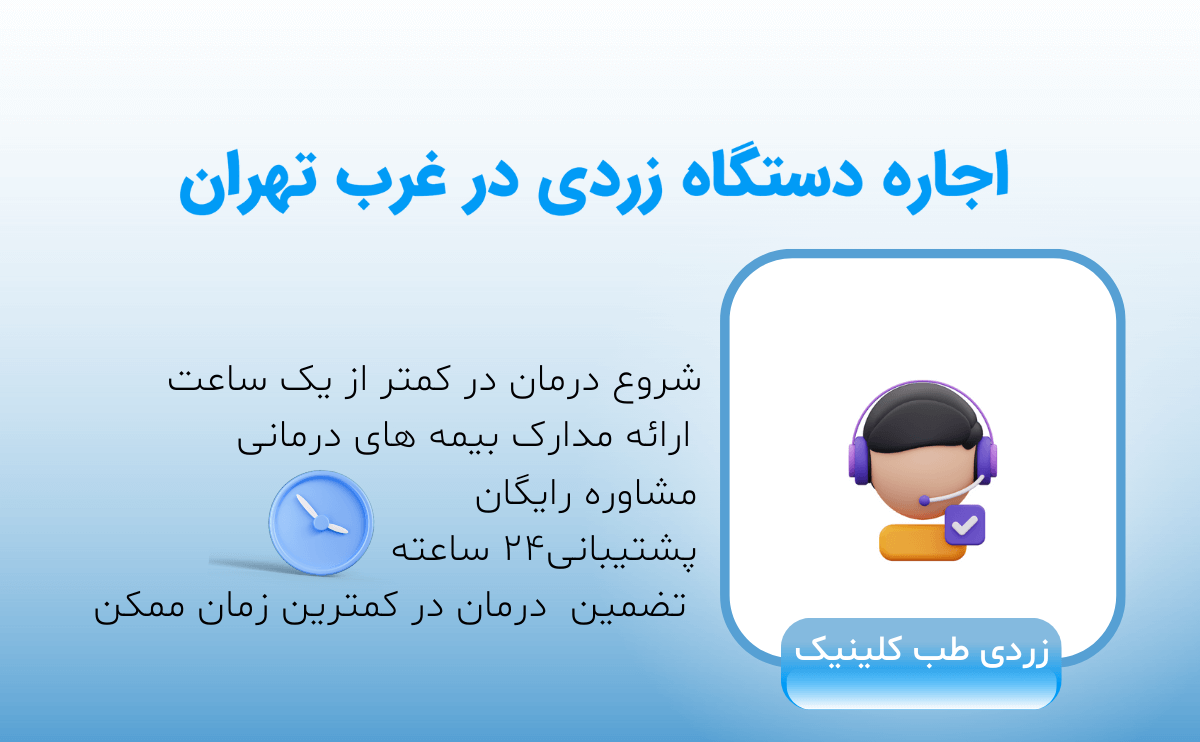 اجاره دستگاه زردی در غرب تهران

شروع درمان در کمتر از یک ساعت
ارائه مدارک بیمه های درمانی
مشاوره رایگان
پشتیبانی۲۴ ساعته
تضمین درمان در کمترین زمان ممکن

زردی طب کلینیک